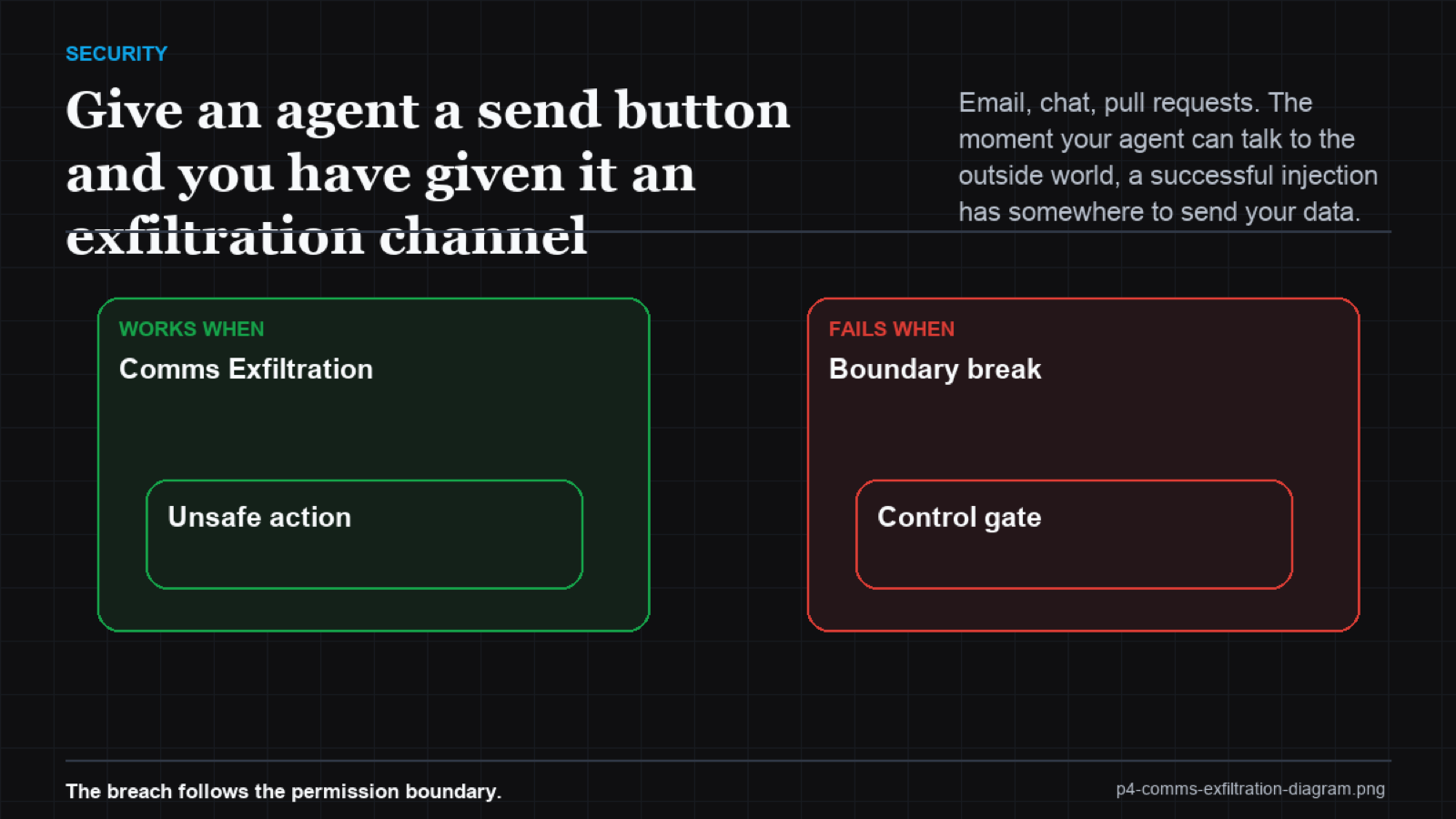 SECURITY

Give an agent a send button and you have given it an exfiltration channel

Email, chat, pull requests. The moment your agent can talk to the outside world, a successful injection has somewhere to send your data.

WORKS WHEN

Comms Exfiltration

Unsafe action

FAILS WHEN

Boundary break

Control gate

The breach follows the permission boundary.

p4-comms-exfiltration-diagram.png